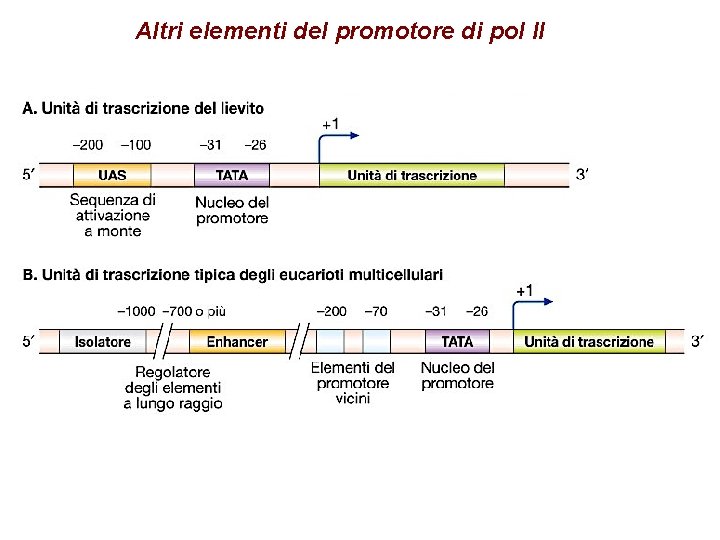 Altri elementi del promotore di pol II

A. Unità di trascrizione del lievito

+1

−200 −100 −31 −26

5′ UAS TATA Unità di trascrizione 3′

Sequenza di attivazione a monte

Nucleo del promotore

B. Unità di trascrizione tipica degli eucarioti multicellulari

+1

−1000 −700 o più −200 −70 −31 −26

5′ Isolatore Enhancer TATA Unità di trascrizione 3′

Regolatore degli elementi a lungo raggio

Elementi del promotore vicini

Nucleo del promotore